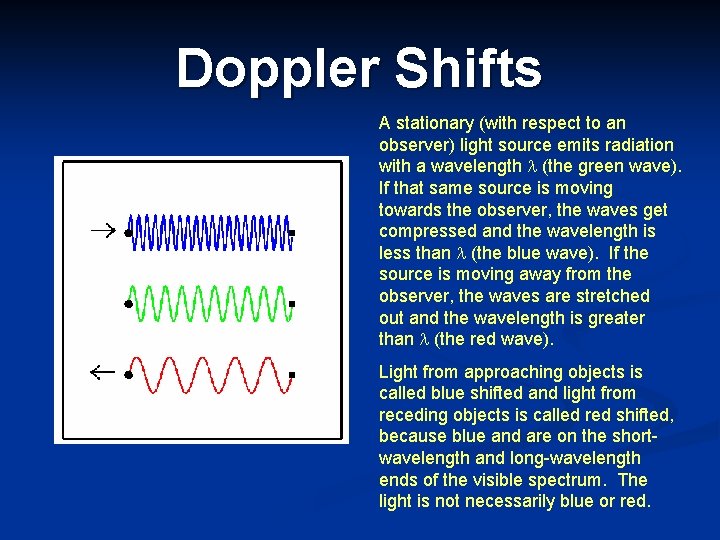 Doppler Shifts

A stationary (with respect to an observer) light source emits radiation with a wavelength $\lambda$ (the green wave). If that same source is moving towards the observer, the waves get compressed and the wavelength is less than $\lambda$ (the blue wave). If the source is moving away from the observer, the waves are stretched out and the wavelength is greater than $\lambda$ (the red wave).

Light from approaching objects is called blue shifted and light from receding objects is called red shifted, because blue and are on the short-wavelength and long-wavelength ends of the visible spectrum. The light is not necessarily blue or red.